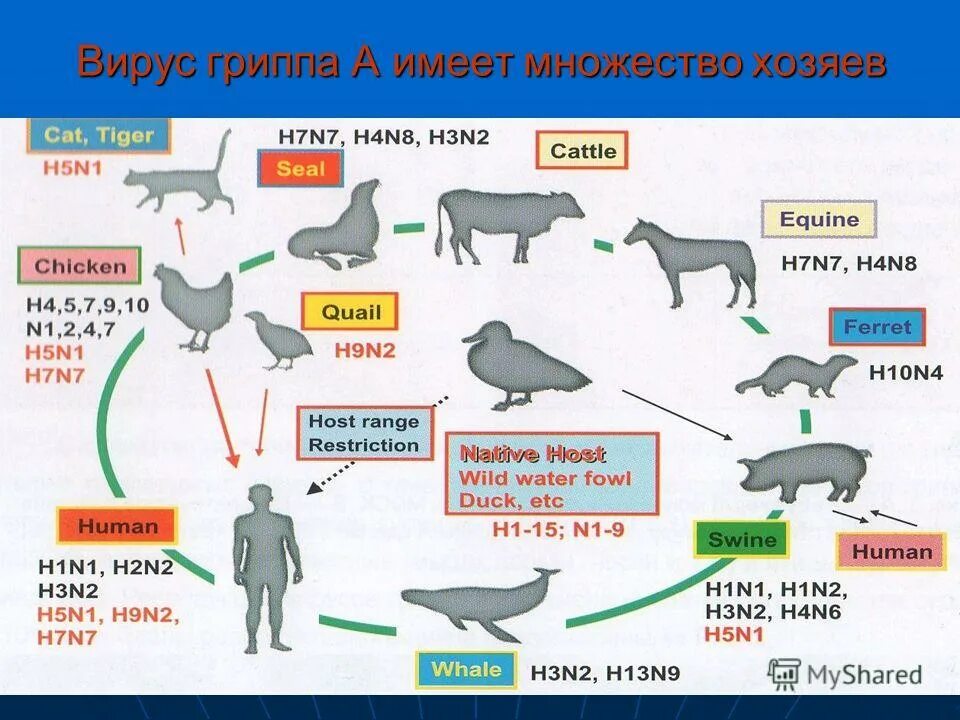 Вирус гриппа А имеет множество хозяев

Cat, Tiger
H5N1

H7N7, H4N8, H3N2
Seal

Cattle

Equine
H7N7, H4N8

Chicken
H4,5,7,9,10
N1,2,4,7
H5N1
H7N7

Quail
H9N2

Ferret
H10N4

Host range
Restriction

Native Host
Wild water fowl
Duck, etc
H1-15; N1-9

Human
H1N1, H2N2
H3N2
H5N1, H9N2,
H7N7

Swine
H1N1, H1N2,
H3N2, H4N6
H5N1

Human

Whale
H3N2, H13N9

MyShared